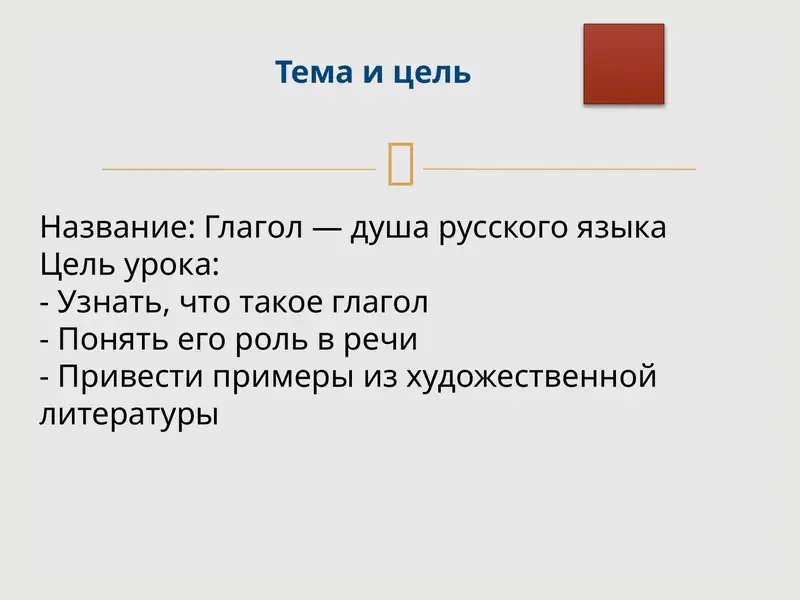 Тема и цель

Название: Глагол — душа русского языка
Цель урока:
- Узнать, что такое глагол
- Понять его роль в речи
- Привести примеры из художественной литературы